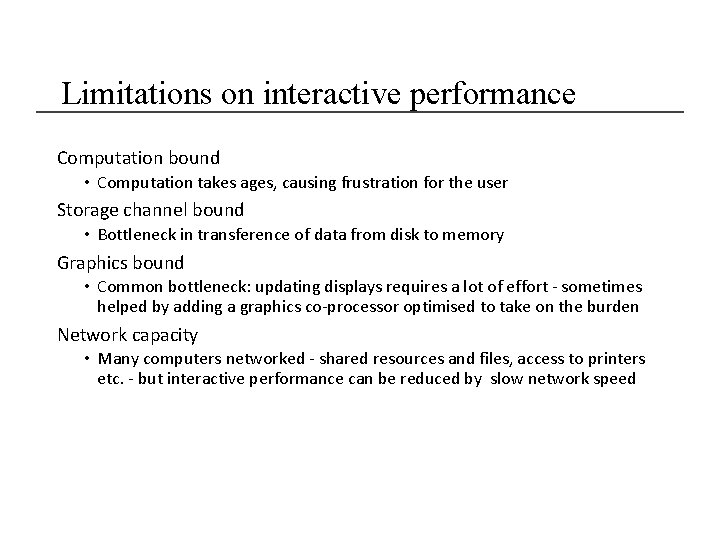 Limitations on interactive performance

Computation bound

• Computation takes ages, causing frustration for the user

Storage channel bound

• Bottleneck in transference of data from disk to memory

Graphics bound

• Common bottleneck: updating displays requires a lot of effort - sometimes helped by adding a graphics co-processor optimised to take on the burden

Network capacity

• Many computers networked - shared resources and files, access to printers etc. - but interactive performance can be reduced by slow network speed